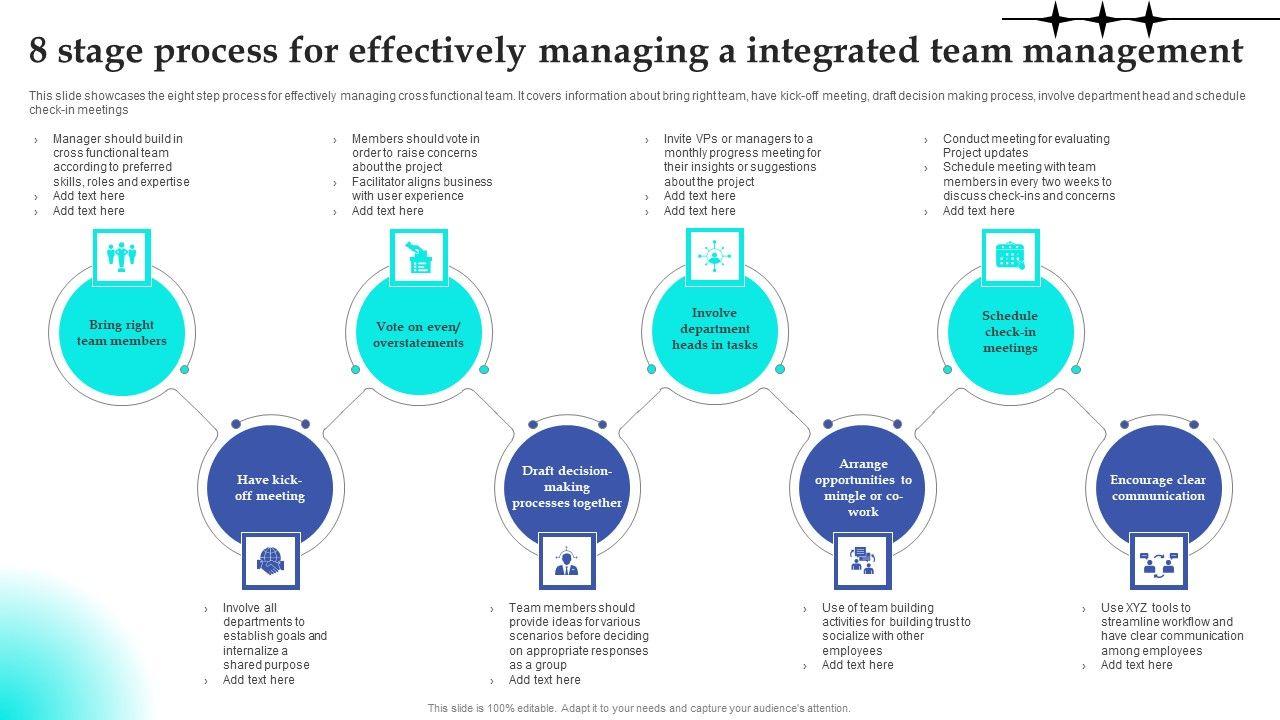 8 stage process for effectively managing a integrated team management

This slide showcases the eight step process for effectively managing cross functional team. It covers information about bring right team, have kick-off meeting, draft decision making process, involve department head and schedule check-in meetings

› Manager should build in cross functional team according to preferred skills, roles and expertise
› Add text here
› Add text here

› Members should vote in order to raise concerns about the project
› Facilitator aligns business with user experience
› Add text here

› Invite VPs or managers to a monthly progress meeting for their insights or suggestions about the project
› Add text here
› Add text here

› Conduct meeting for evaluating Project updates
› Schedule meeting with team members in every two weeks to discuss check-ins and concerns
› Add text here

Bring right team members

Vote on even/ overstatements

Involve department heads in tasks

Schedule check-in meetings

Have kick-off meeting

Draft decision-making processes together

Arrange opportunities to mingle or co-work

Encourage clear communication

› Involve all departments to establish goals and internalize a shared purpose
› Add text here

› Team members should provide ideas for various scenarios before deciding on appropriate responses as a group
› Add text here

› Use of team building activities for building trust to socialize with other employees
› Add text here

› Use XYZ tools to streamline workflow and have clear communication among employees
› Add text here

This slide is 100% editable. Adapt it to your needs and capture your audience's attention.